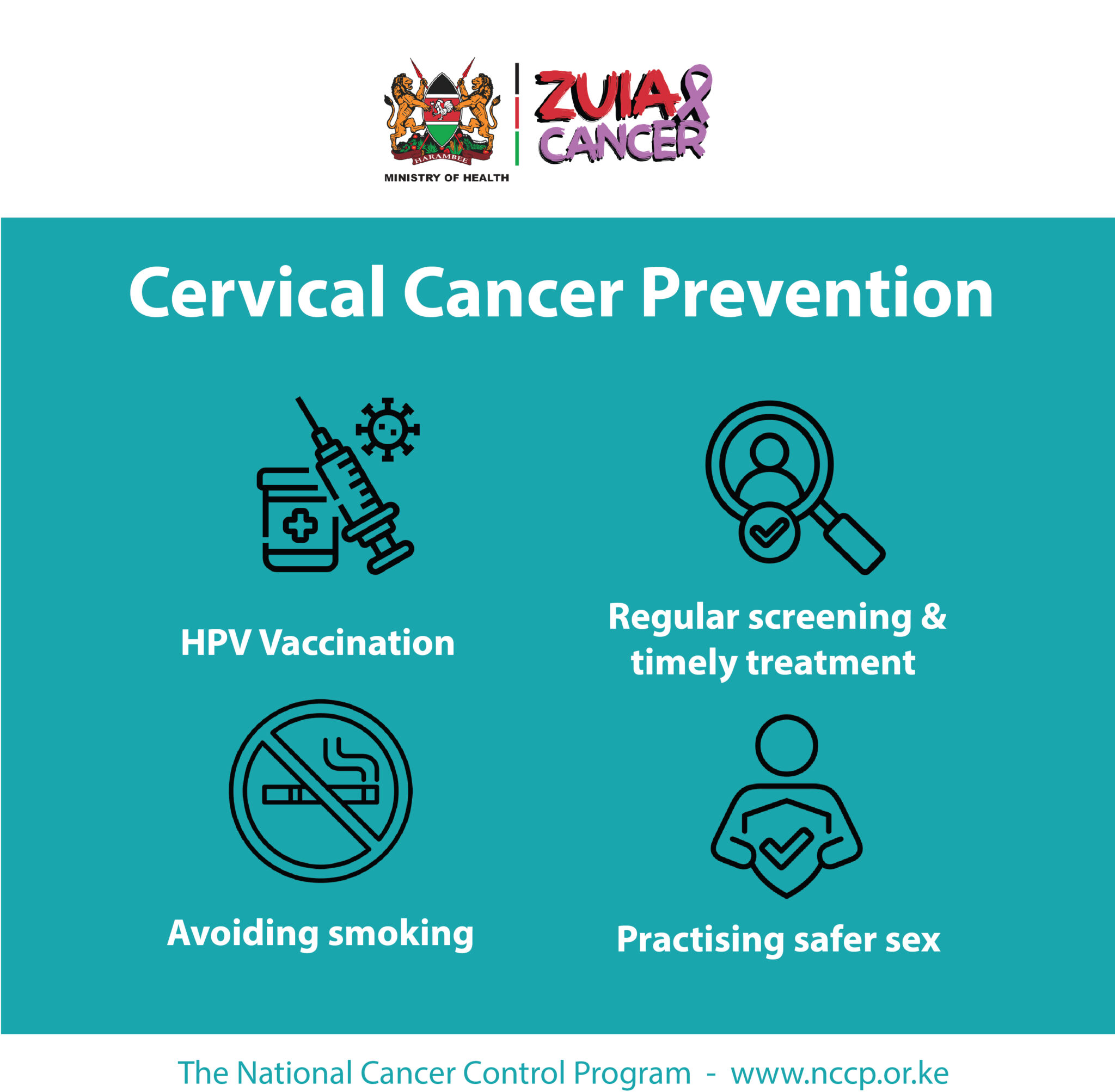 HARAMBEE
MINISTRY OF HEALTH

ZUIA CANCER

Cervical Cancer Prevention

HPV Vaccination

Regular screening & timely treatment

Avoiding smoking

Practising safer sex

The National Cancer Control Program - www.nccp.or.ke